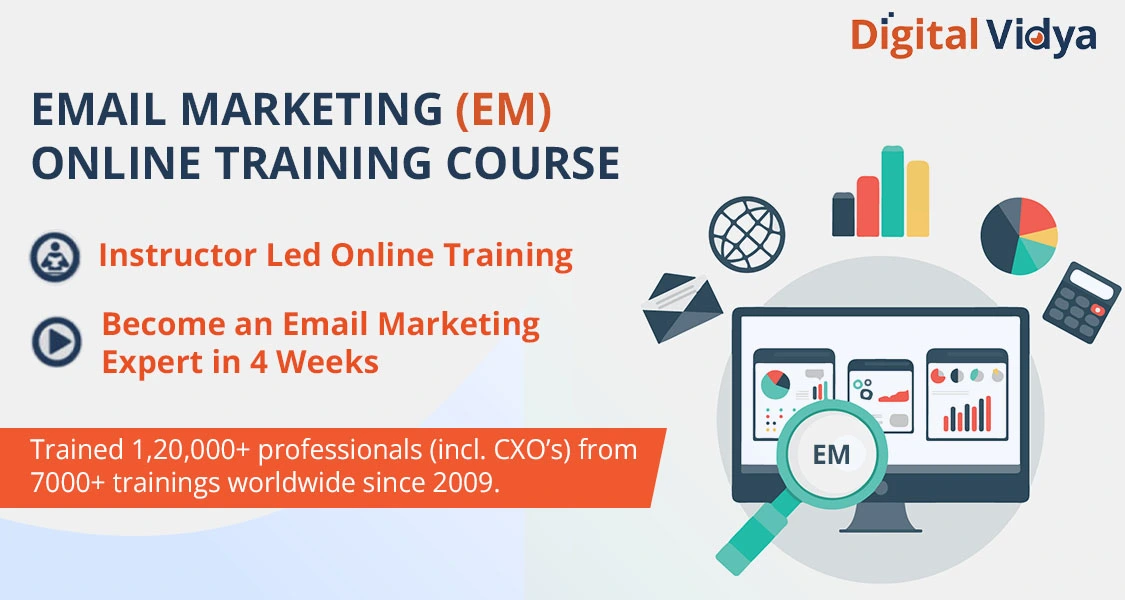 Digital Vidya

EMAIL MARKETING (EM) ONLINE TRAINING COURSE

Instructor Led Online Training

Become an Email Marketing Expert in 4 Weeks

Trained 1,20,000+ professionals (incl. CXO's) from 7000+ trainings worldwide since 2009.

EM